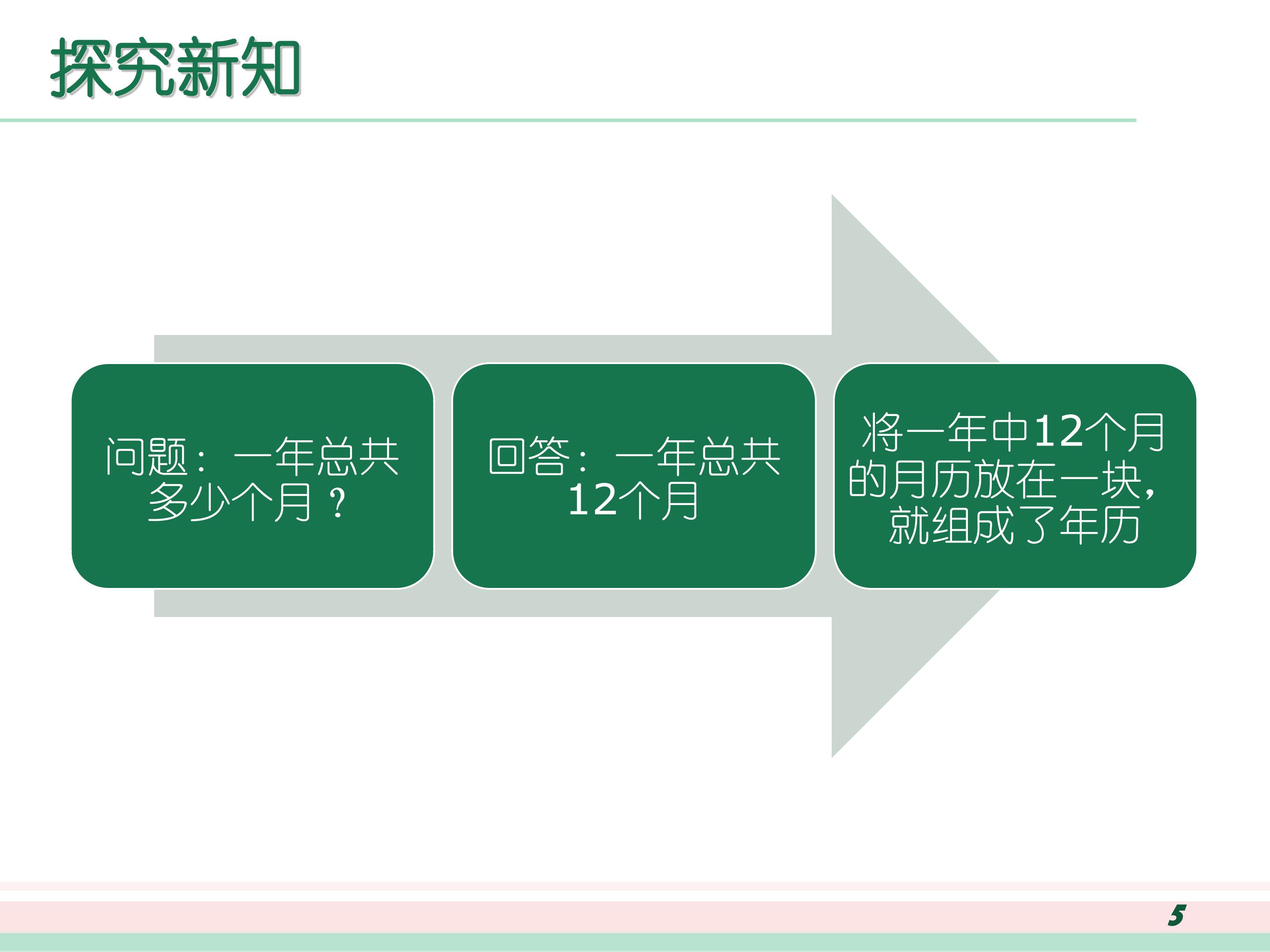 探究新知

问题：一年总共多少个月？

回答：一年总共12个月

将一年中12个月的月历放在一块，就组成了年历

5